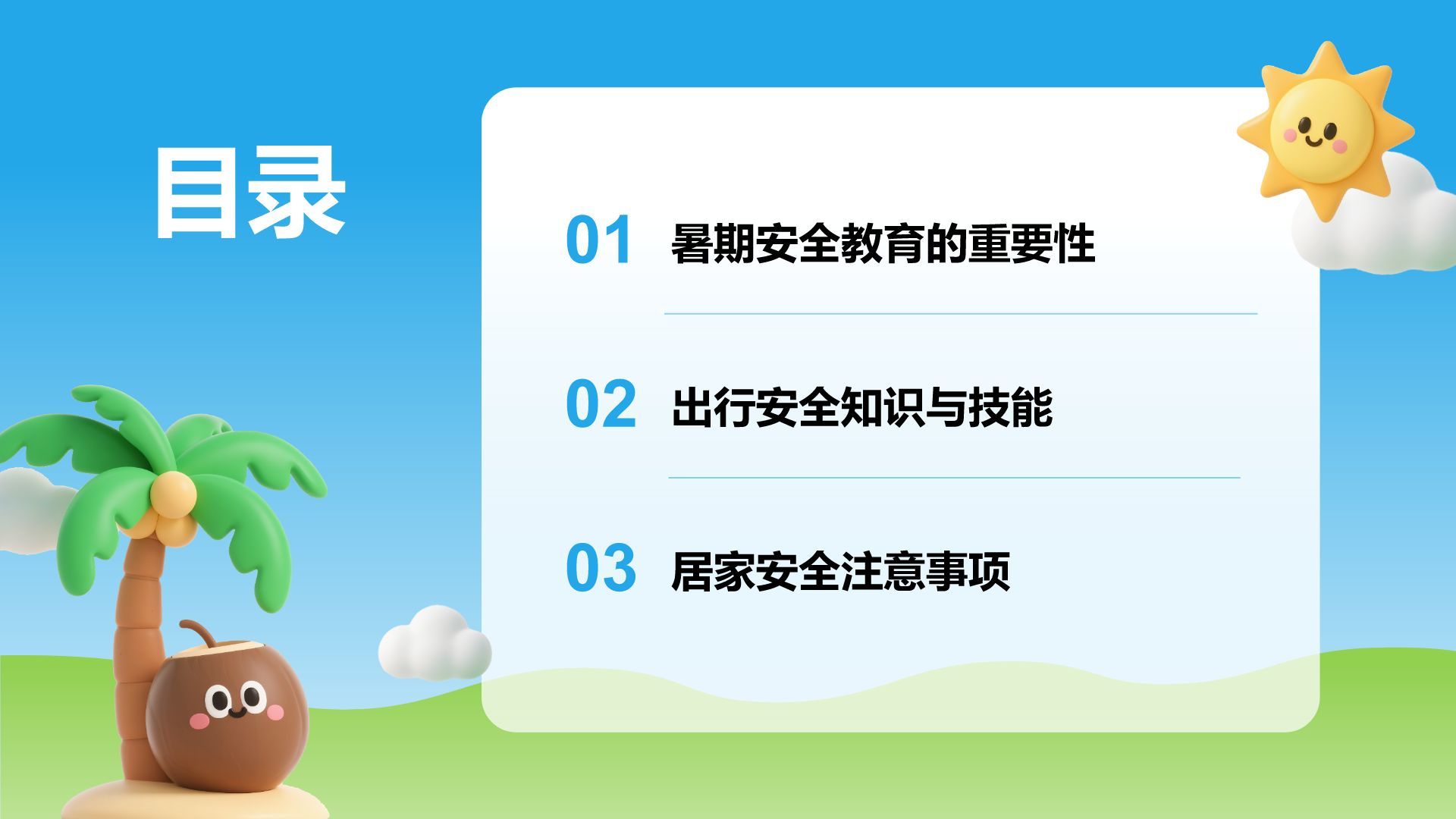 目录

01 暑期安全教育的重要性

02 出行安全知识与技能

03 居家安全注意事项